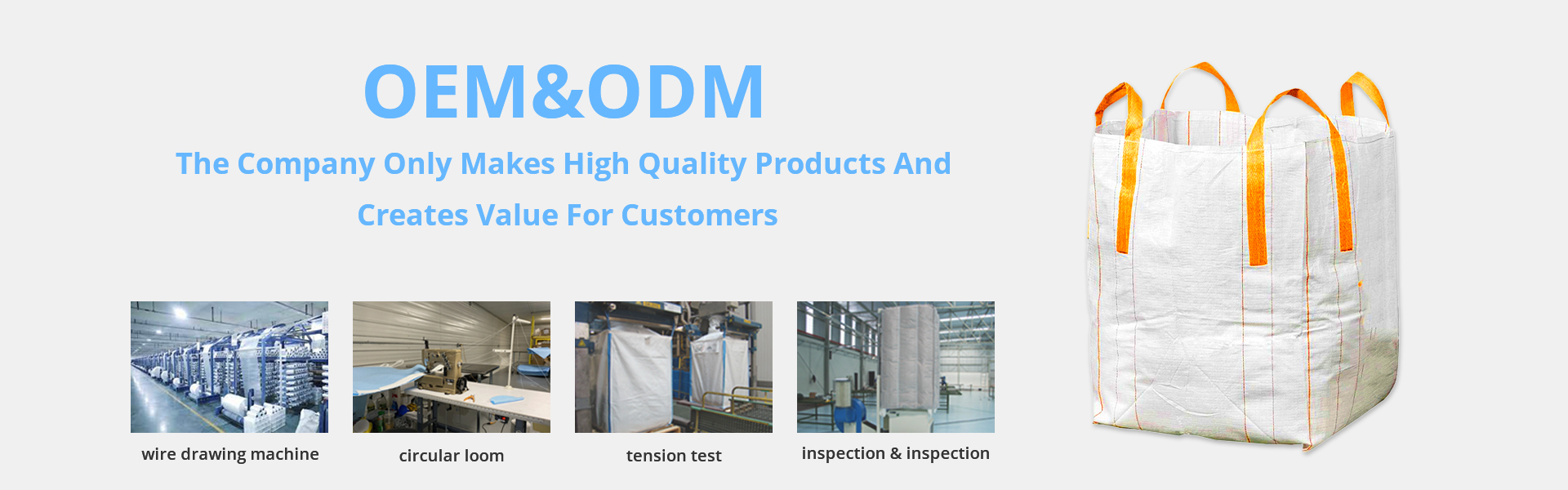 OEM&ODM

The Company Only Makes High Quality Products And Creates Value For Customers

wire drawing machine

circular loom

tension test

inspection & inspection